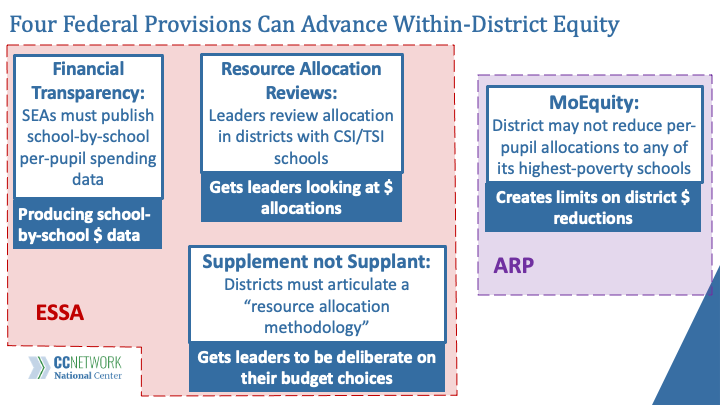 Four Federal Provisions Can Advance Within-District Equity

Financial Transparency:
SEAs must publish school-by-school per-pupil spending data

Producing school-by-school $ data

Resource Allocation Reviews:
Leaders review allocation in districts with CSI/TSI schools

Gets leaders looking at $ allocations

Supplement not Supplant:
Districts must articulate a "resource allocation methodology"

Gets leaders to be deliberate on their budget choices

ESSA

MoEquity:
District may not reduce per-pupil allocations to any of its highest-poverty schools

Creates limits on district $ reductions

ARP

CCNETWORK
National Center